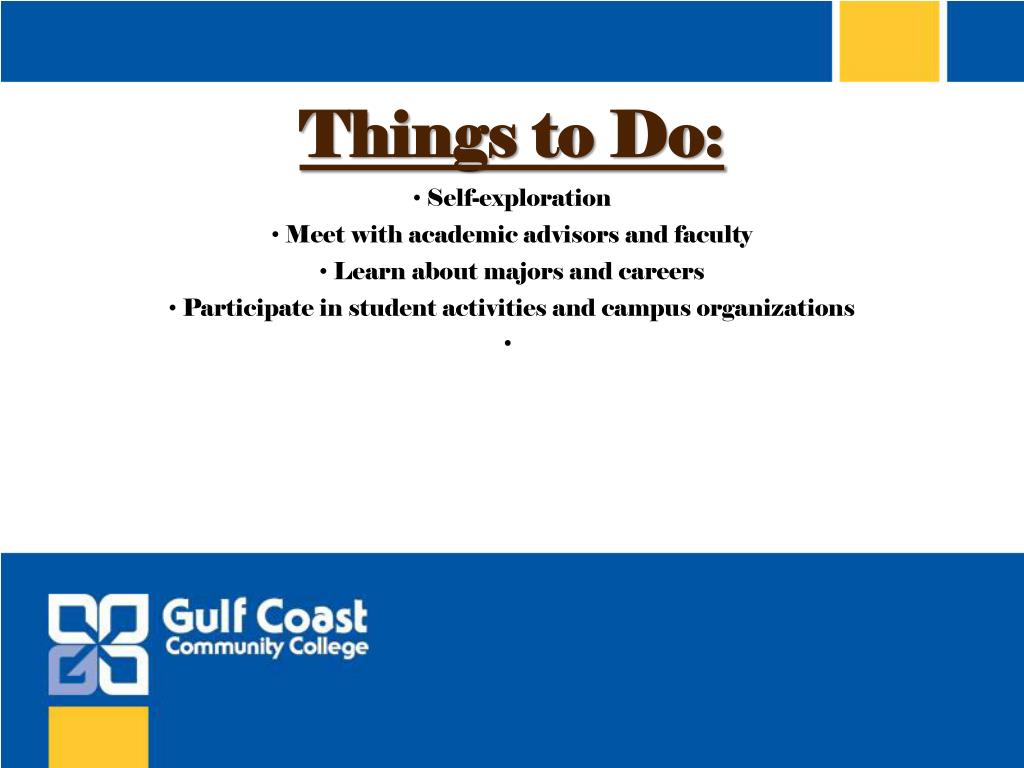 Things to Do:

• Self-exploration
• Meet with academic advisors and faculty
• Learn about majors and careers
• Participate in student activities and campus organizations
•

Gulf Coast
Community College